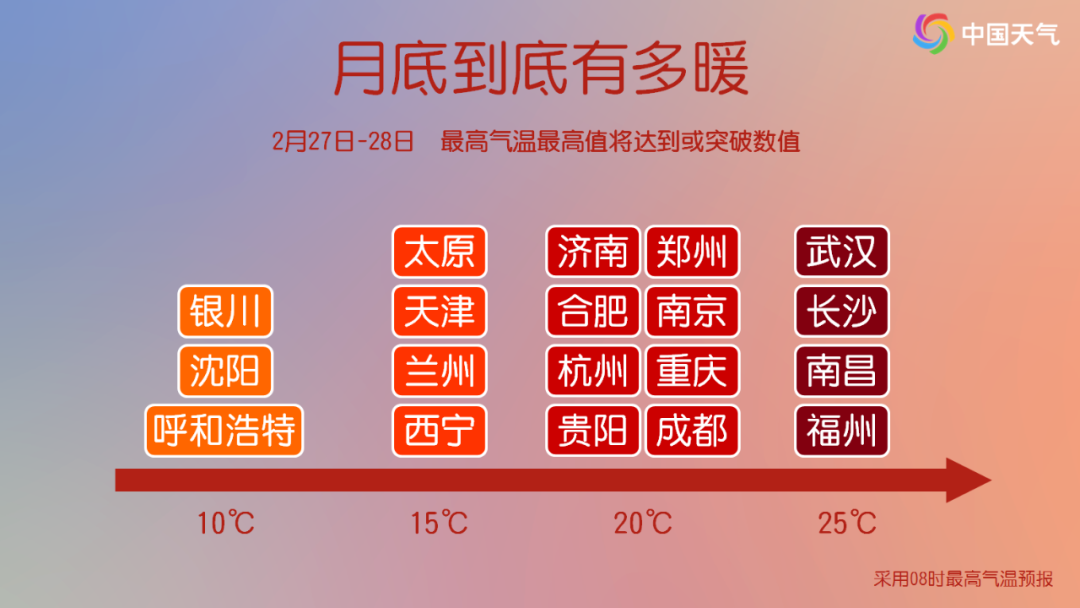 中国天气

月底到底有多暖

2月27日-28日　最高气温最高值将达到或突破数值

银川
沈阳
呼和浩特

太原
天津
兰州
西宁

济南
合肥
杭州
贵阳

郑州
南京
重庆
成都

武汉
长沙
南昌
福州

10℃　15℃　20℃　25℃

采用08时最高气温预报